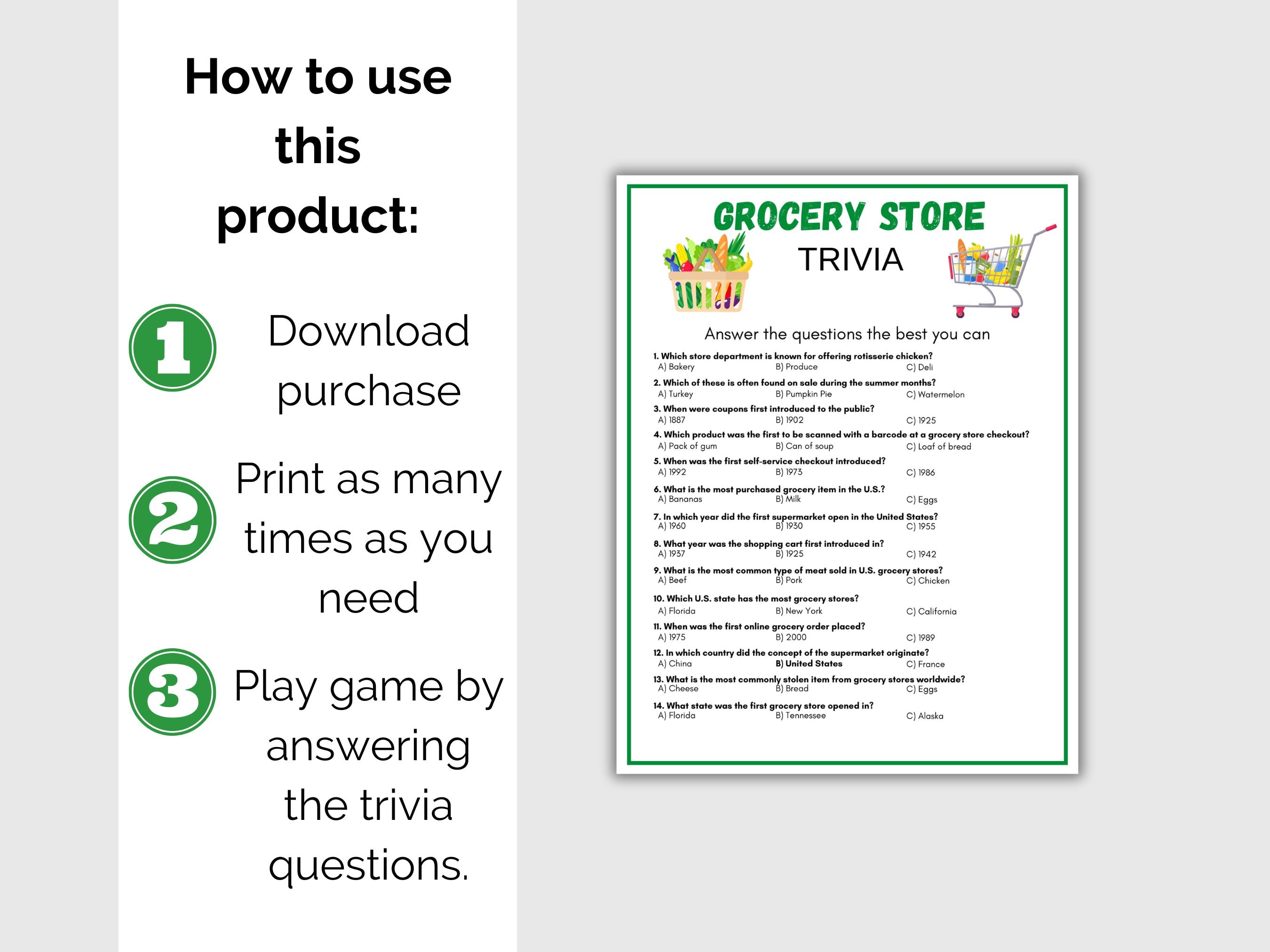 How to use this product:

1 Download purchase

2 Print as many times as you need

3 Play game by answering the trivia questions.

GROCERY STORE
TRIVIA

Answer the questions the best you can

1. Which store department is known for offering rotisserie chicken?
A) Bakery B) Produce C) Deli

2. Which of these is often found on sale during the summer months?
A) Turkey B) Pumpkin Pie C) Watermelon

3. When were coupons first introduced to the public?
A) 1887 B) 1902 C) 1925

4. Which product was the first to be scanned with a barcode at a grocery store checkout?
A) Pack of gum B) Can of soup C) Loaf of bread

5. When was the first self-service checkout introduced?
A) 1992 B) 1973 C) 1986

6. What is the most purchased grocery item in the U.S.?
A) Bananas B) Milk C) Eggs

7. In which year did the first supermarket open in the United States?
A) 1960 B) 1930 C) 1955

8. What year was the shopping cart first introduced in?
A) 1937 B) 1925 C) 1942

9. What is the most common type of meat sold in U.S. grocery stores?
A) Beef B) Pork C) Chicken

10. Which U.S. state has the most grocery stores?
A) Florida B) New York C) California

11. When was the first online grocery order placed?
A) 1975 B) 2000 C) 1989

12. In which country did the concept of the supermarket originate?
A) China B) United States C) France

13. What is the most commonly stolen item from grocery stores worldwide?
A) Cheese B) Bread C) Eggs

14. What state was the first grocery store opened in?
A) Florida B) Tennessee C) Alaska